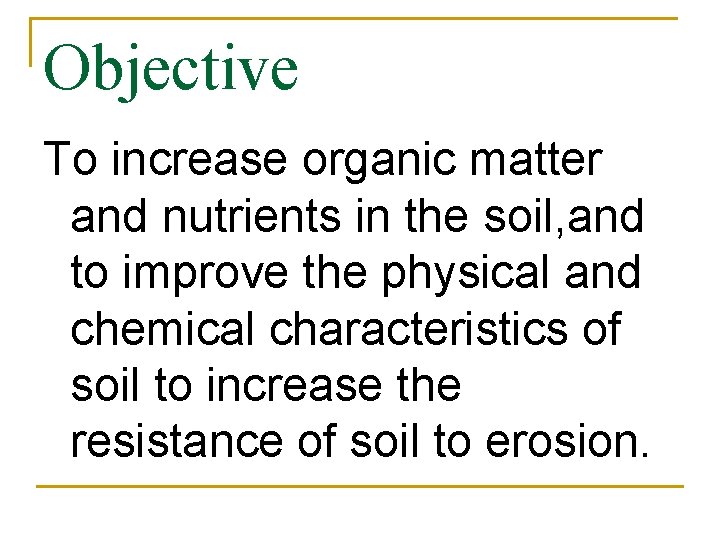 Objective

To increase organic matter and nutrients in the soil,and to improve the physical and chemical characteristics of soil to increase the resistance of soil to erosion.